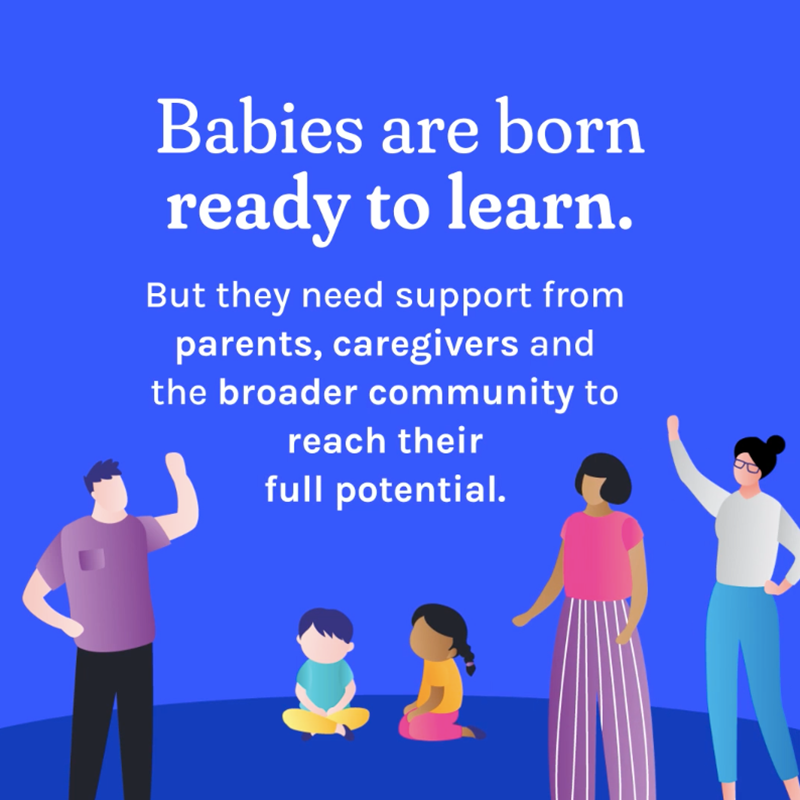 Babies are born
ready to learn.

But they need support from parents, caregivers and the broader community to reach their full potential.